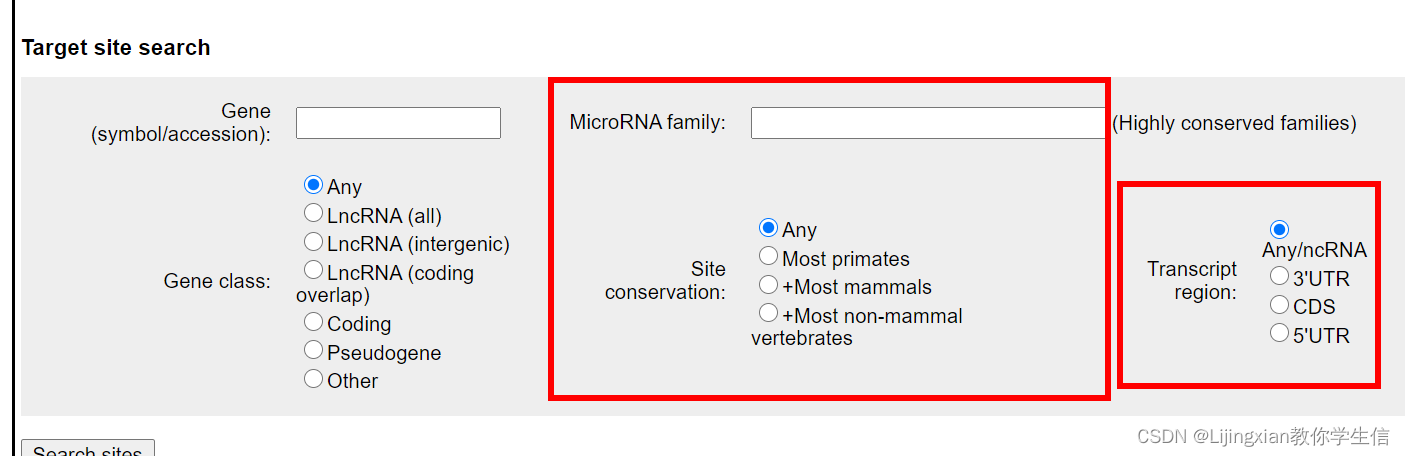 Target site search

Gene (symbol/accession):

Gene class:
Any
LncRNA (all)
LncRNA (intergenic)
LncRNA (coding overlap)
Coding
Pseudogene
Other

MicroRNA family:
(Highly conserved families)

Site conservation:
Any
Most primates
+Most mammals
+Most non-mammal vertebrates

Transcript region:
Any/ncRNA
3'UTR
CDS
5'UTR

Search sites

CSDN @Lijingxian教你学生信